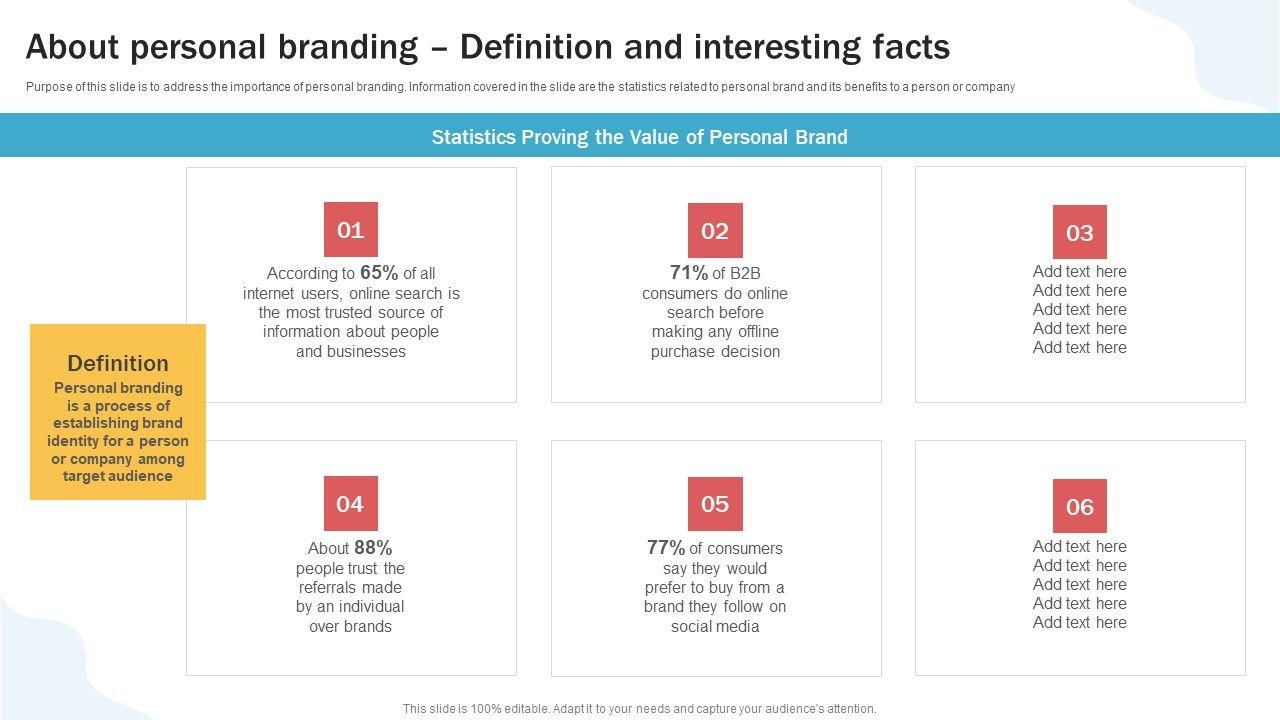 About personal branding – Definition and interesting facts

Purpose of this slide is to address the importance of personal branding. Information covered in the slide are the statistics related to personal brand and its benefits to a person or company

Statistics Proving the Value of Personal Brand

Definition
Personal branding is a process of establishing brand identity for a person or company among target audience

01
According to 65% of all internet users, online search is the most trusted source of information about people and businesses

02
71% of B2B consumers do online search before making any offline purchase decision

03
Add text here
Add text here
Add text here
Add text here
Add text here

04
About 88% people trust the referrals made by an individual over brands

05
77% of consumers say they would prefer to buy from a brand they follow on social media

06
Add text here
Add text here
Add text here
Add text here
Add text here

This slide is 100% editable. Adapt it to your needs and capture your audience's attention.